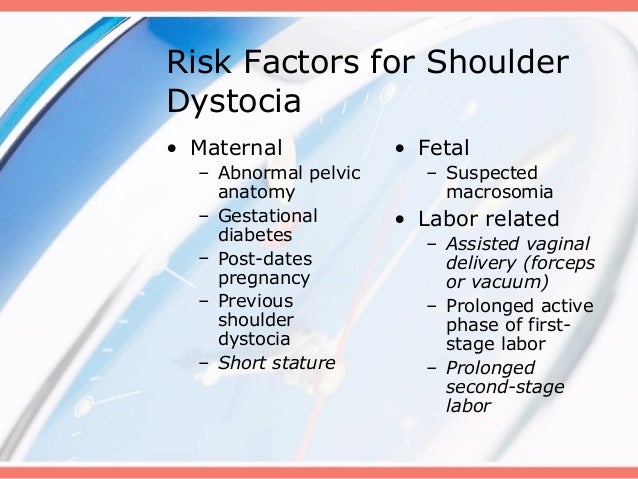 Risk Factors for Shoulder Dystocia

• Maternal
– Abnormal pelvic anatomy
– Gestational diabetes
– Post-dates pregnancy
– Previous shoulder dystocia
– Short stature

• Fetal
– Suspected macrosomia
• Labor related
– Assisted vaginal delivery (forceps or vacuum)
– Prolonged active phase of first-stage labor
– Prolonged second-stage labor